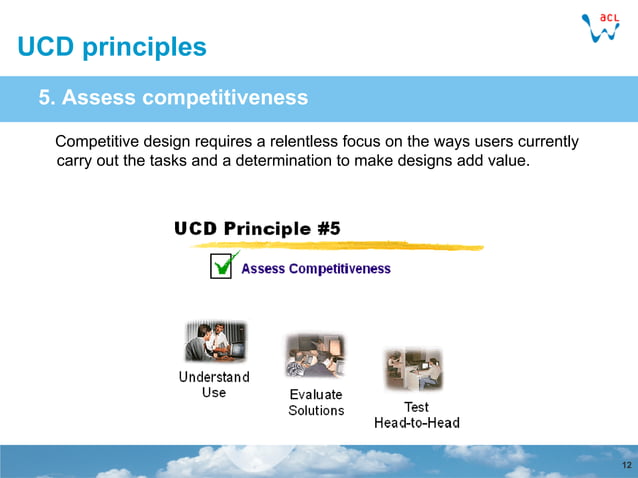 acl

UCD principles

5. Assess competitiveness

Competitive design requires a relentless focus on the ways users currently carry out the tasks and a determination to make designs add value.

UCD Principle #5

Assess Competitiveness

Understand Use

Evaluate Solutions

Test Head-to-Head

12